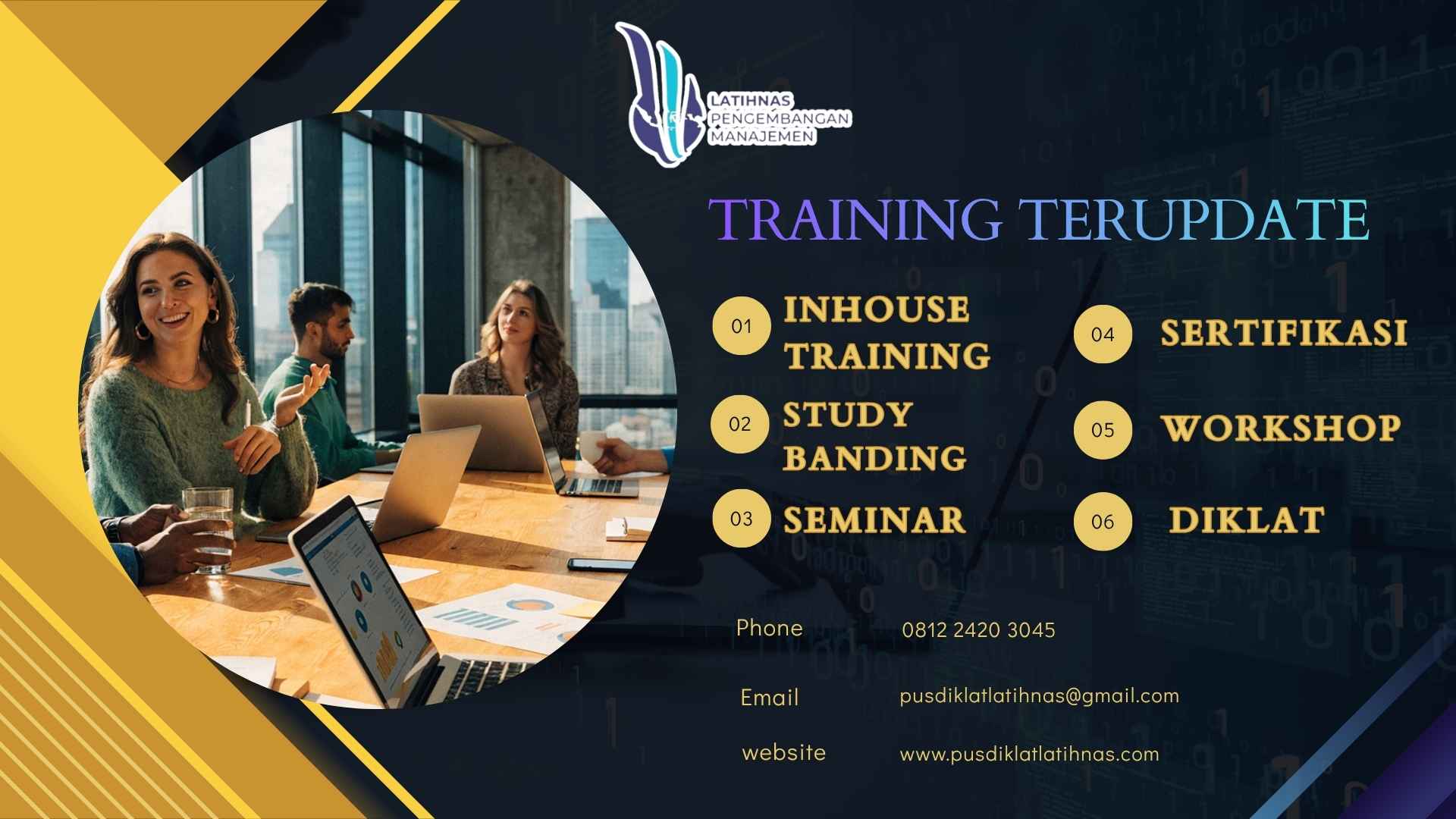 LATIHNAS PENGEMBANGAN MANAJEMEN

TRAINING TERUPDATE

01 INHOUSE TRAINING

02 STUDY BANDING

03 SEMINAR

04 SERTIFIKASI

05 WORKSHOP

06 DIKLAT

Phone 0812 2420 3045

Email pusdiklatlatihnas@gmail.com

website www.pusdiklatlatihnas.com